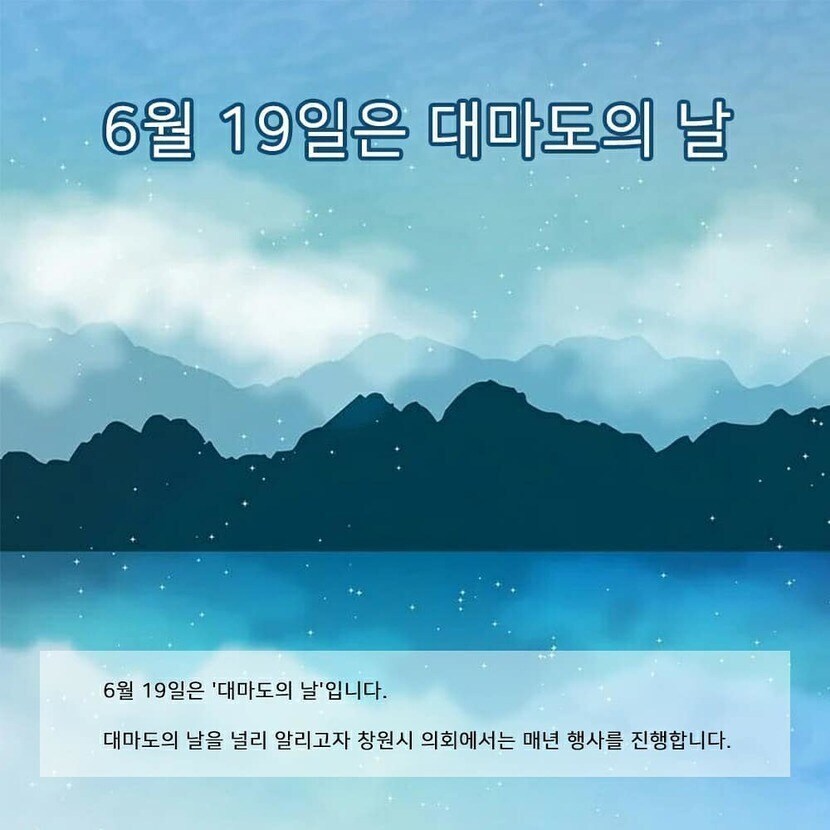 6월 19일은 대마도의 날

6월 19일은 '대마도의 날'입니다.

대마도의 날을 널리 알리고자 창원시 의회에서는 매년 행사를 진행합니다.